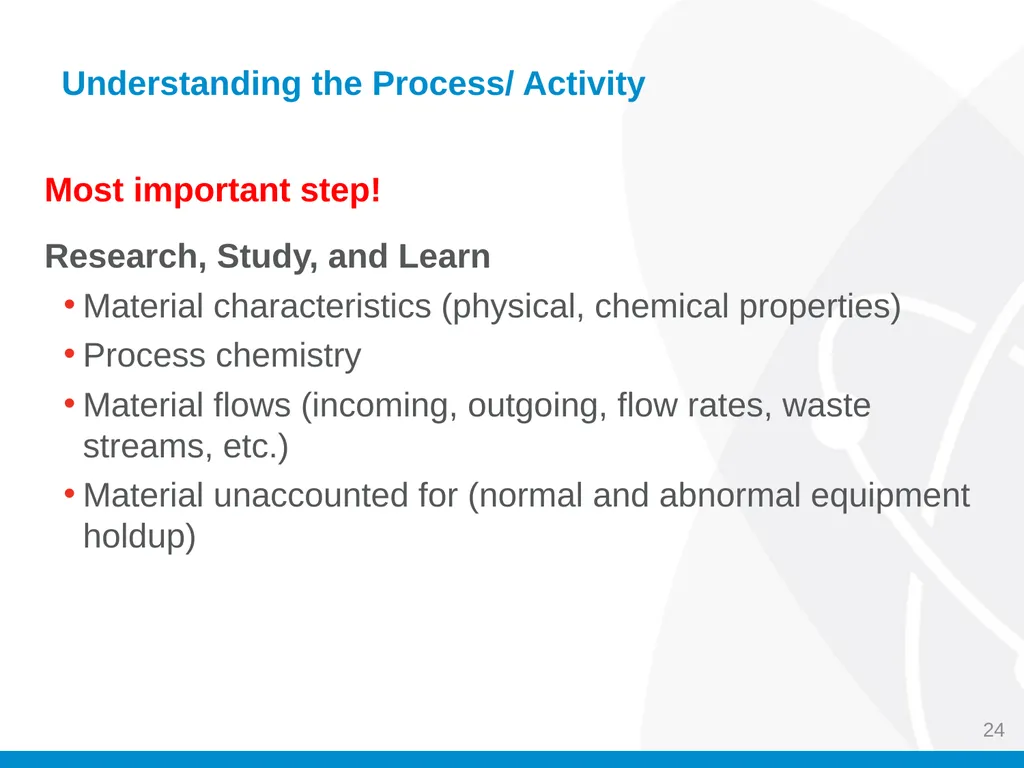 Understanding the Process/ Activity

Most important step!

Research, Study, and Learn

• Material characteristics (physical, chemical properties)
• Process chemistry
• Material flows (incoming, outgoing, flow rates, waste streams, etc.)
• Material unaccounted for (normal and abnormal equipment holdup)

24